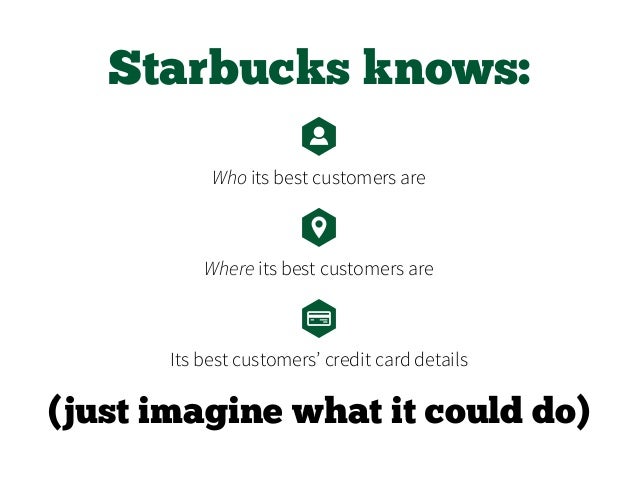 Starbucks knows:

Who its best customers are

Where its best customers are

Its best customers' credit card details

(just imagine what it could do)